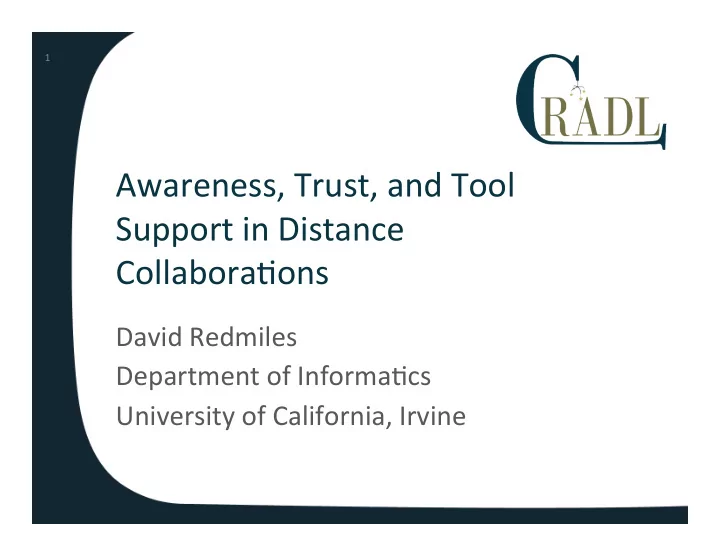 1

CRADL

Awareness, Trust, and Tool Support in Distance Collaborations

David Redmiles
Department of Informatics
University of California, Irvine